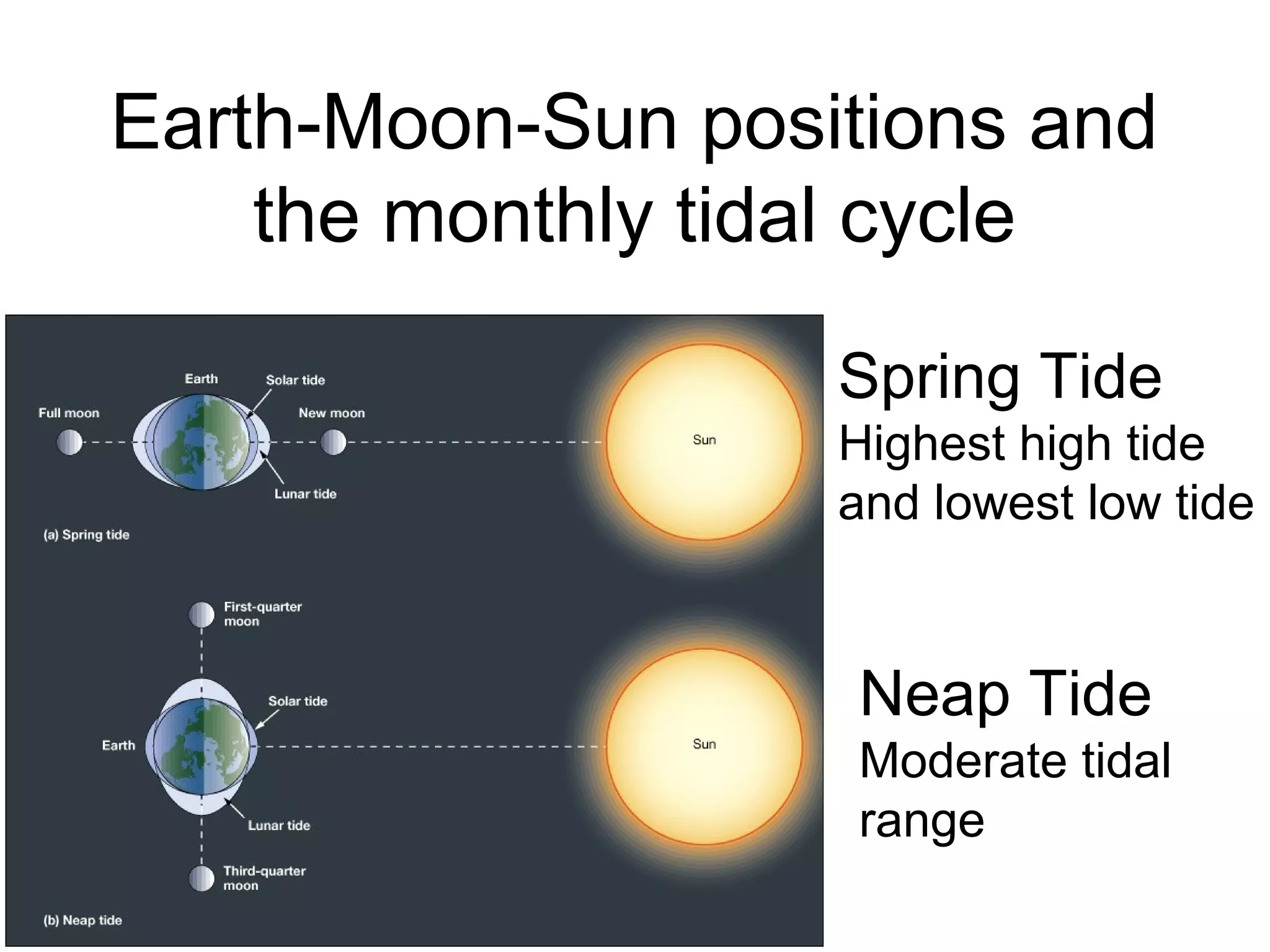 Earth-Moon-Sun positions and the monthly tidal cycle

Earth

Solar tide

Full moon

New moon

Sun

Lunar tide

(a) Spring tide

First-quarter moon

Solar tide

Earth

Sun

Lunar tide

Third-quarter moon

(b) Neap tide

Spring Tide
Highest high tide and lowest low tide

Neap Tide
Moderate tidal range